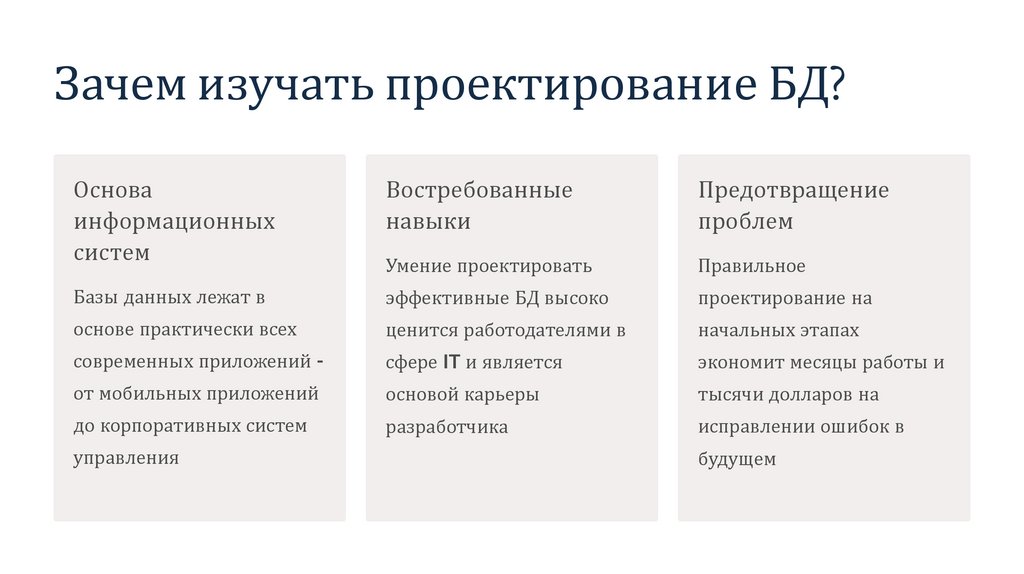 Зачем изучать проектирование БД?

Основа информационных систем

Базы данных лежат в основе практически всех современных приложений - от мобильных приложений до корпоративных систем управления

Востребованные навыки

Умение проектировать эффективные БД высоко ценится работодателями в сфере IT и является основой карьеры разработчика

Предотвращение проблем

Правильное проектирование на начальных этапах экономит месяцы работы и тысячи долларов на исправлении ошибок в будущем